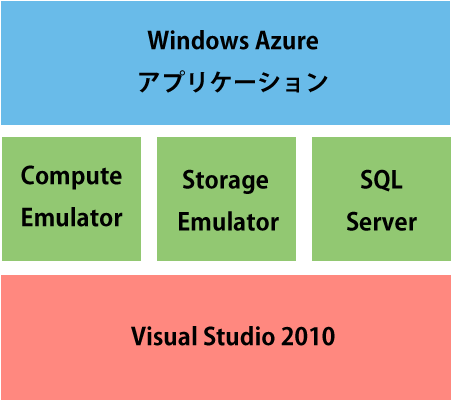 Windows Azure
アプリケーション

Compute
Emulator

Storage
Emulator

SQL
Server

Visual Studio 2010